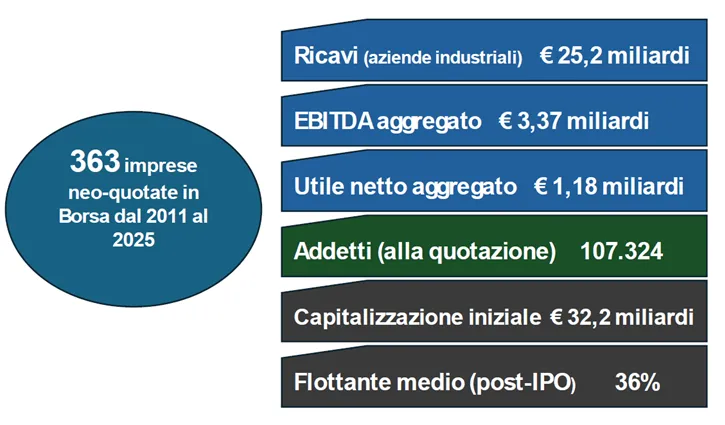 363 imprese neo-quotate in Borsa dal 2011 al 2025

Ricavi (aziende industriali) € 25,2 miliardi

EBITDA aggregato € 3,37 miliardi

Utile netto aggregato € 1,18 miliardi

Addetti (alla quotazione) 107.324

Capitalizzazione iniziale € 32,2 miliardi

Flottante medio (post-IPO) 36%